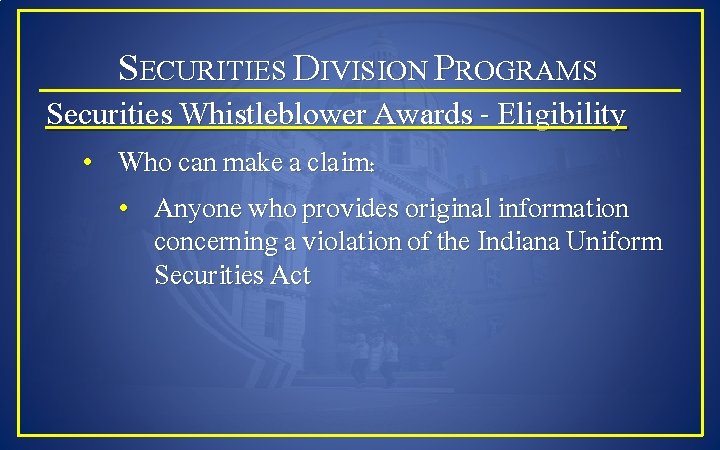 SECURITIES DIVISION PROGRAMS

Securities Whistleblower Awards - Eligibility

• Who can make a claim:

• Anyone who provides original information concerning a violation of the Indiana Uniform Securities Act